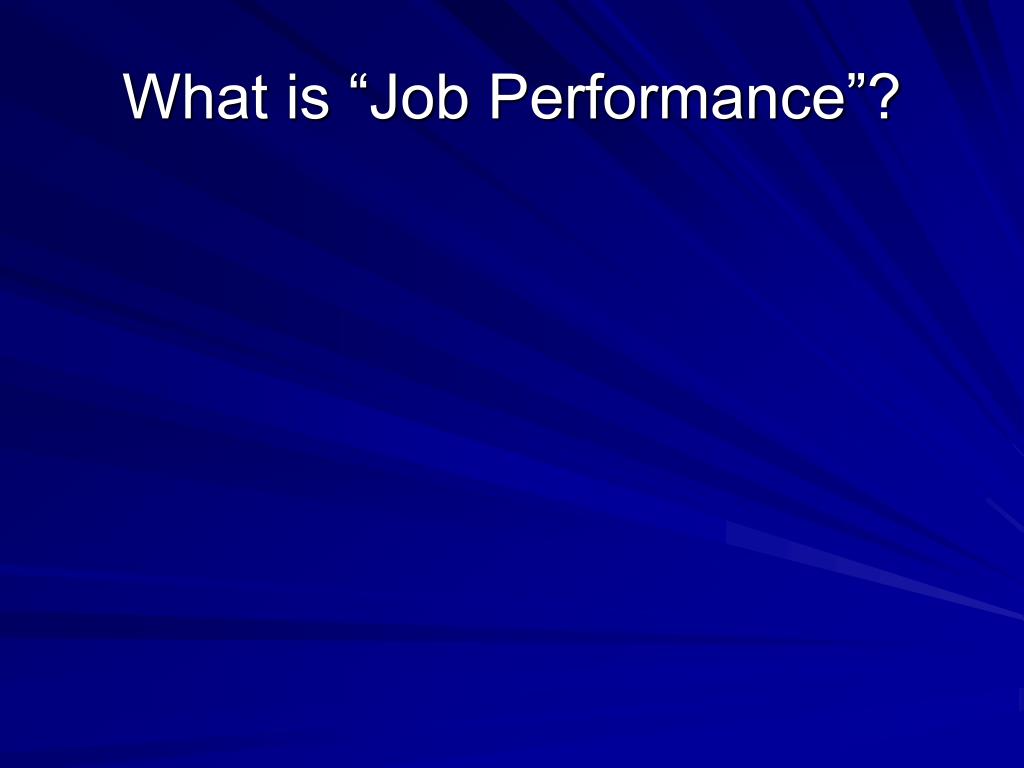 What is “Job Performance”?